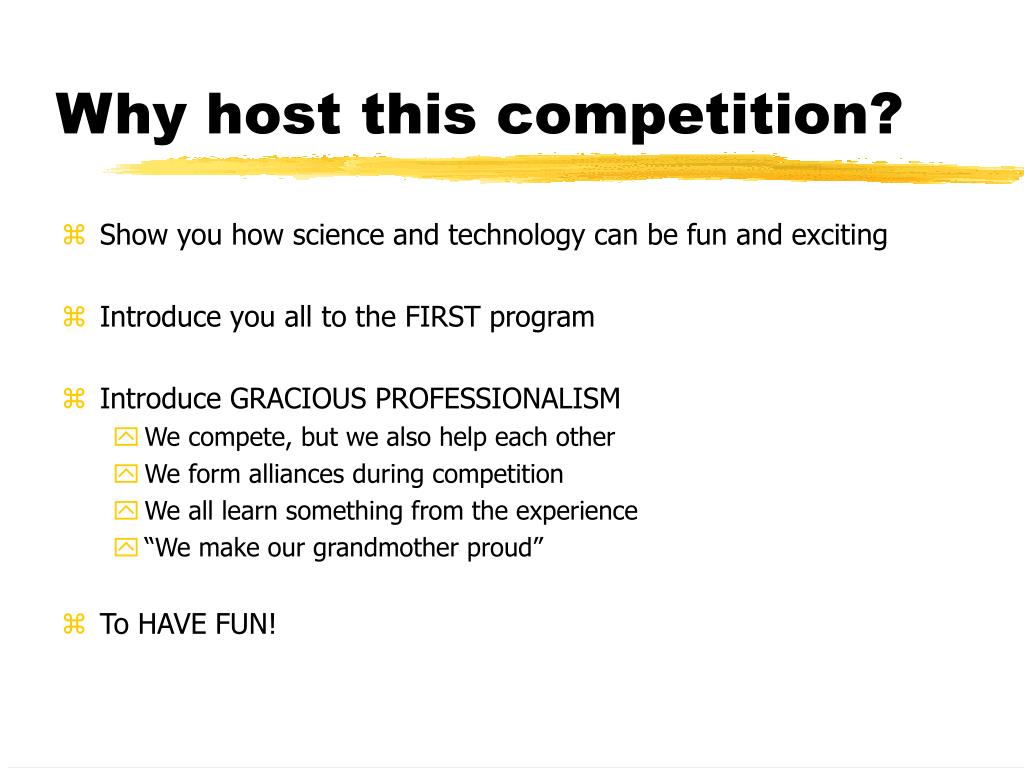 Why host this competition?

Show you how science and technology can be fun and exciting

Introduce you all to the FIRST program

Introduce GRACIOUS PROFESSIONALISM
We compete, but we also help each other
We form alliances during competition
We all learn something from the experience
“We make our grandmother proud”

To HAVE FUN!